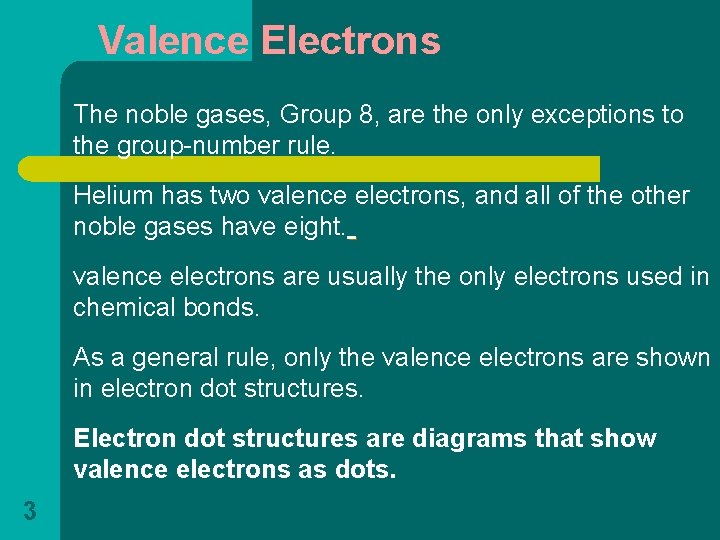 Valence Electrons

The noble gases, Group 8, are the only exceptions to the group-number rule.

Helium has two valence electrons, and all of the other noble gases have eight.

valence electrons are usually the only electrons used in chemical bonds.

As a general rule, only the valence electrons are shown in electron dot structures.

Electron dot structures are diagrams that show valence electrons as dots.

3